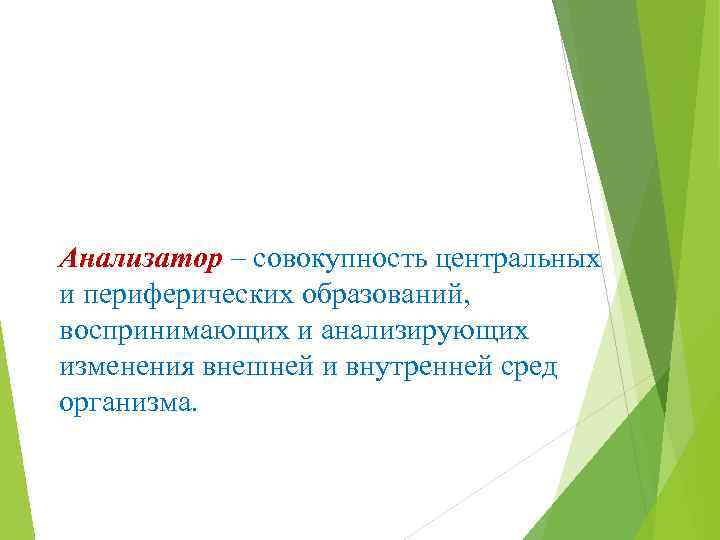 Анализатор – совокупность центральных и периферических образований, воспринимающих и анализирующих изменения внешней и внутренней сред организма.